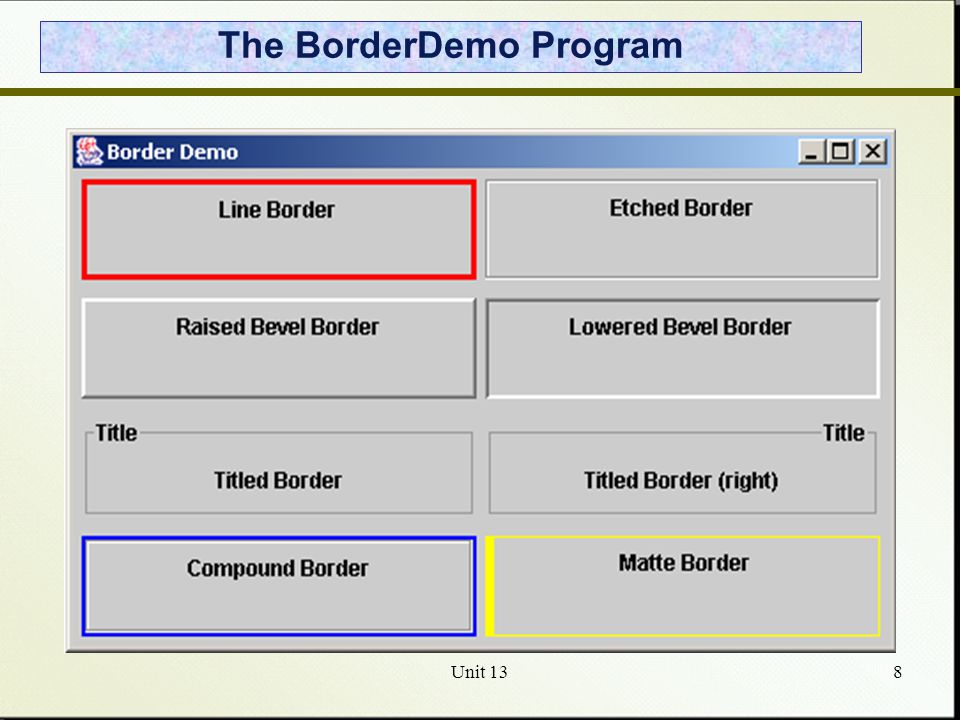 The BorderDemo Program

Border Demo

Line Border

Etched Border

Raised Bevel Border

Lowered Bevel Border

Title

Titled Border

Title

Titled Border (right)

Compound Border

Matte Border

Unit 13

8